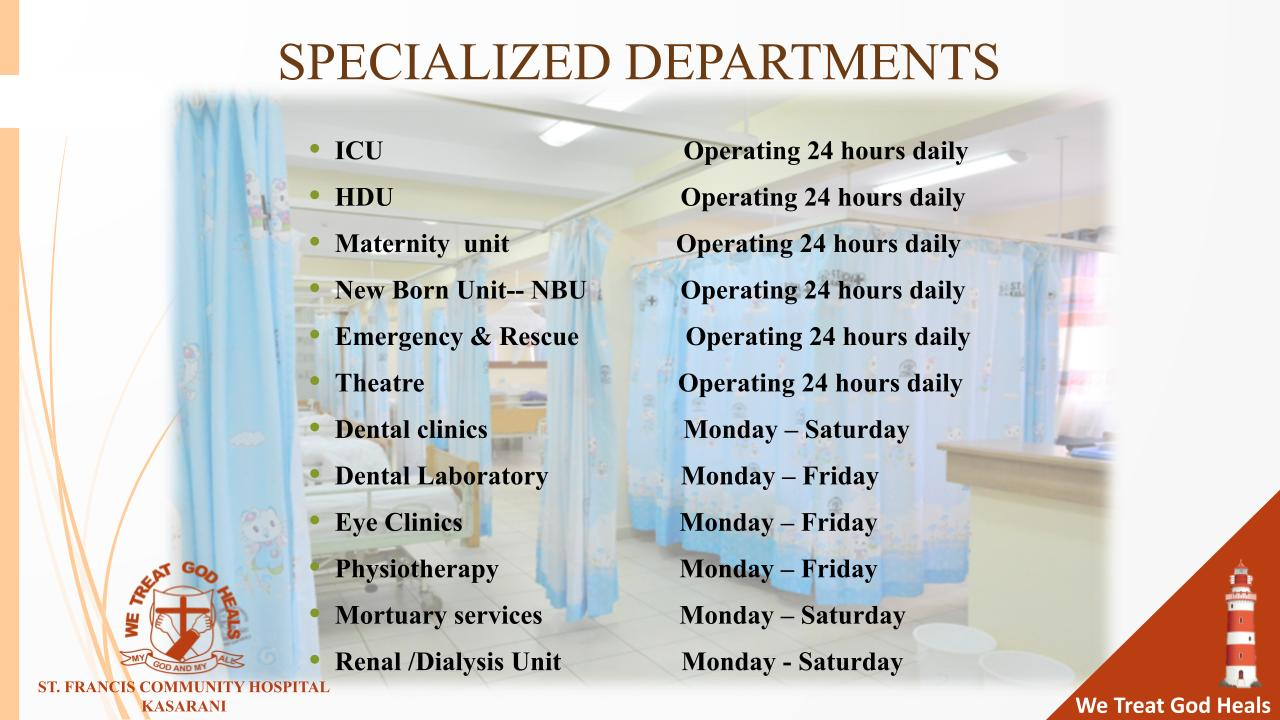 SPECIALIZED DEPARTMENTS

- ICU Operating 24 hours daily
- HDU Operating 24 hours daily
- Maternity unit Operating 24 hours daily
- New Born Unit-- NBU Operating 24 hours daily
- Emergency & Rescue Operating 24 hours daily
- Theatre Operating 24 hours daily
- Dental clinics Monday – Saturday
- Dental Laboratory Monday – Friday
- Eye Clinics Monday – Friday
- Physiotherapy Monday – Friday
- Mortuary services Monday – Saturday
- Renal /Dialysis Unit Monday - Saturday

WE TREAT GOD HEALS
MY GOD AND MY ALL

ST. FRANCIS COMMUNITY HOSPITAL
KASARANI

We Treat God Heals